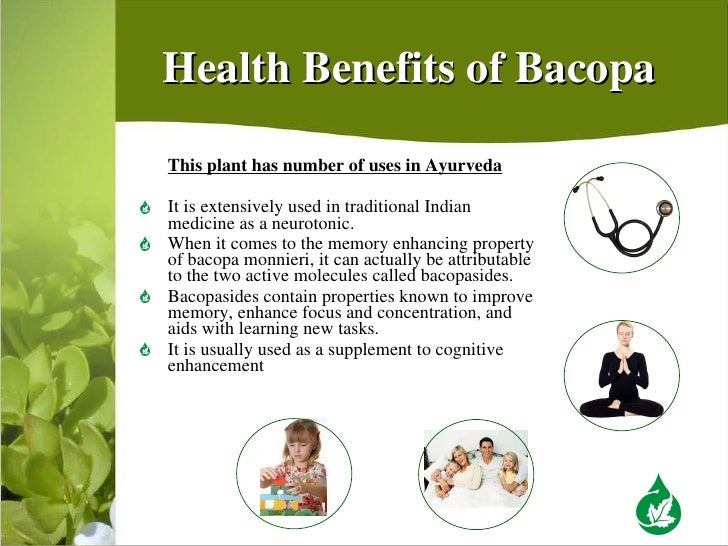 Health Benefits of Bacopa

This plant has number of uses in Ayurveda

It is extensively used in traditional Indian medicine as a neurotonic.

When it comes to the memory enhancing property of bacopa monnieri, it can actually be attributable to the two active molecules called bacopasides.

Bacopasides contain properties known to improve memory, enhance focus and concentration, and aids with learning new tasks.

It is usually used as a supplement to cognitive enhancement